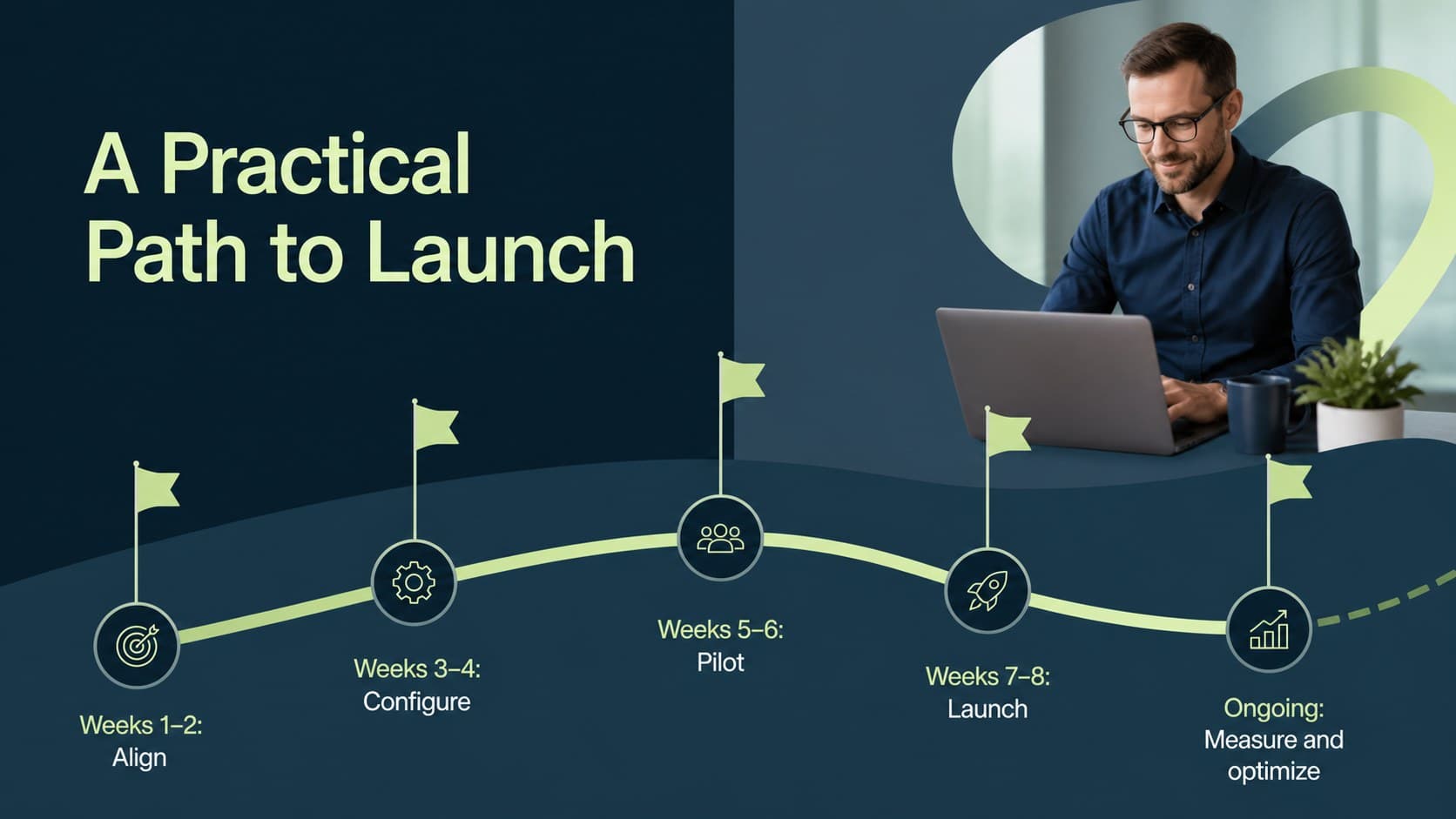 A Practical Path to Launch

Weeks 1–2:
Align

Weeks 3–4:
Configure

Weeks 5–6:
Pilot

Weeks 7–8:
Launch

Ongoing:
Measure and optimize